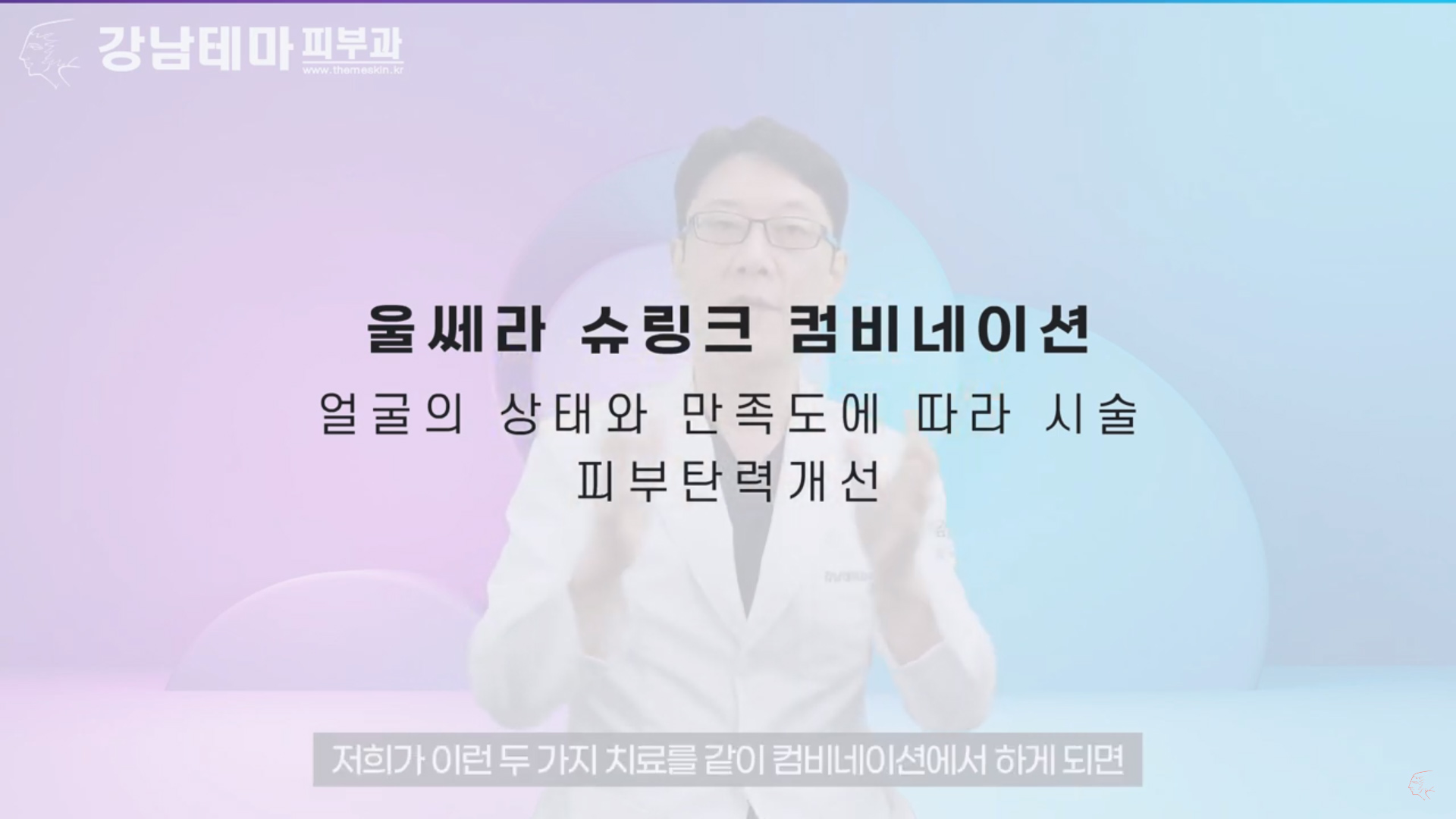 강남테마 피부과
www.themeskin.kr

울쎄라 슈링크 컴비네이션
얼굴의 상태와 만족도에 따라 시술
피부탄력개선

저희가 이런 두 가지 치료를 같이 컴비네이션에서 하게 되면